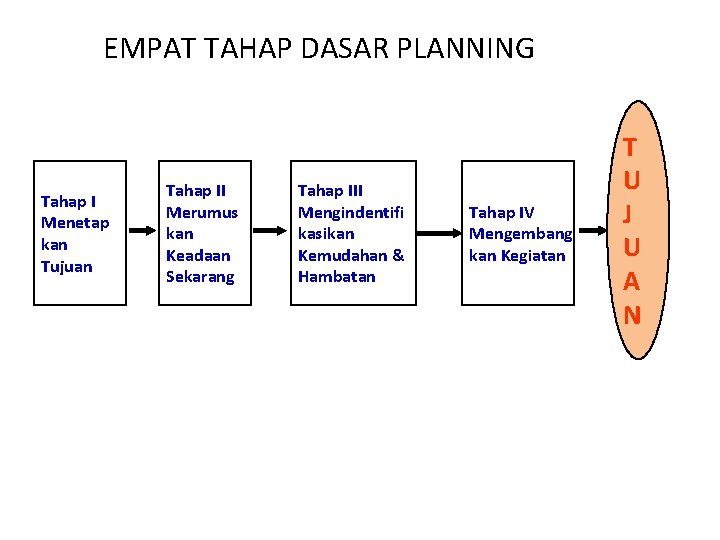 EMPAT TAHAP DASAR PLANNING

Tahap I Menetap kan Tujuan

Tahap II Merumus kan Keadaan Sekarang

Tahap III Mengindentifi kasikan Kemudahan & Hambatan

Tahap IV Mengembang kan Kegiatan

T U J U A N